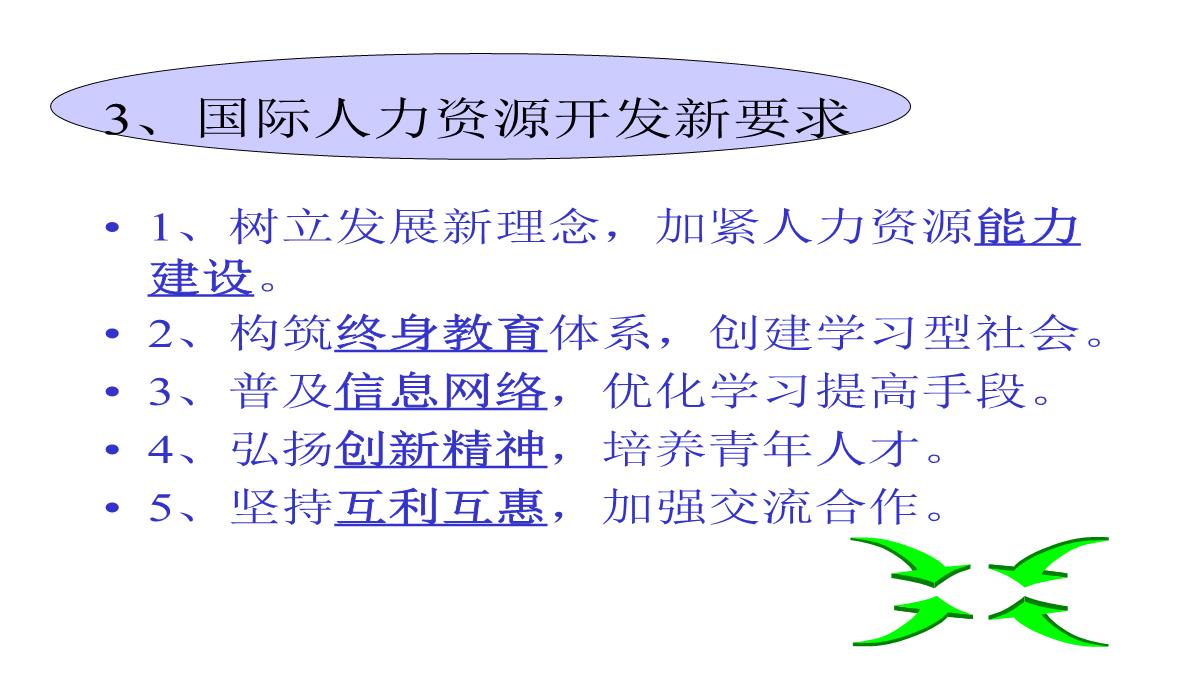 3、国际人力资源开发新要求

• 1、树立发展新理念，加紧人力资源能力建设。
• 2、构筑终身教育体系，创建学习型社会。
• 3、普及信息网络，优化学习提高手段。
• 4、弘扬创新精神，培养青年人才。
• 5、坚持互利互惠，加强交流合作。